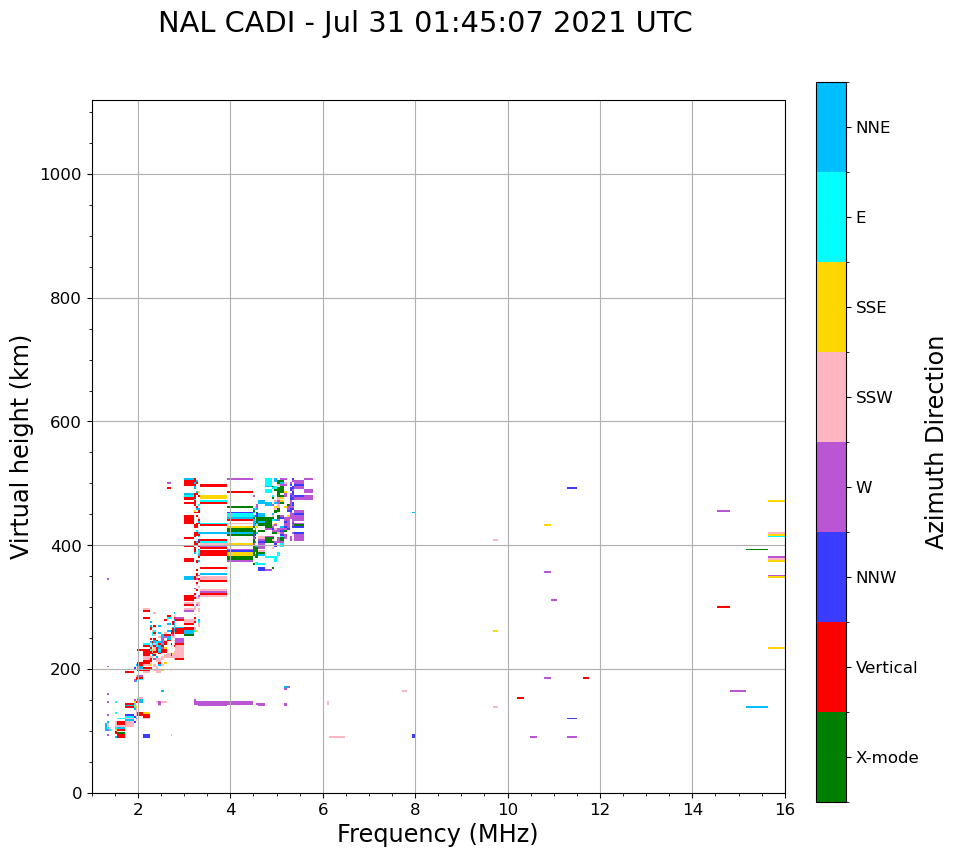 NAL CADI - Jul 31 01:45:07 2021 UTC

Virtual height (km)

1000
800
600
400
200
0

2
4
6
8
10
12
14
16

Frequency (MHz)

NNE
E
SSE
SSW
W
NNW
Vertical
X-mode

Azimuth Direction